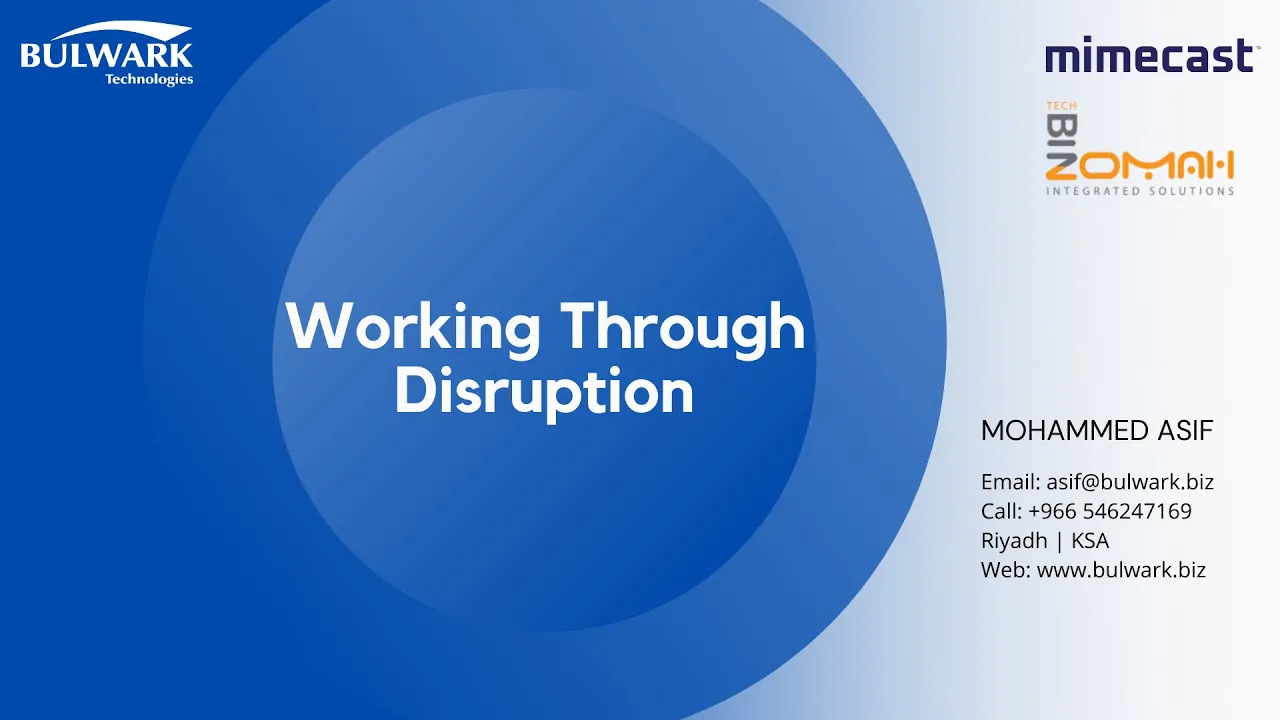 BULWARK
Technologies

mimecast

TECH
BIN
ZOMAH
INTEGRATED SOLUTIONS

Working Through Disruption

MOHAMMED ASIF

Email: asif@bulwark.biz
Call: +966 546247169
Riyadh | KSA
Web: www.bulwark.biz